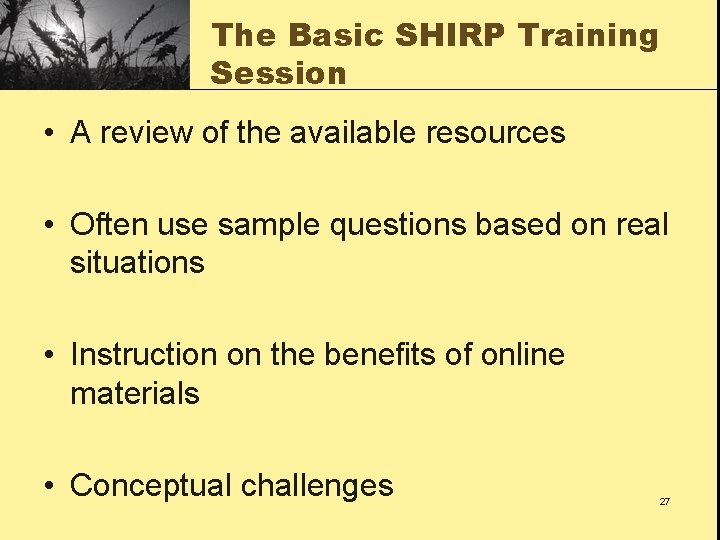 The Basic SHIRP Training Session

• A review of the available resources

• Often use sample questions based on real situations

• Instruction on the benefits of online materials

• Conceptual challenges

27